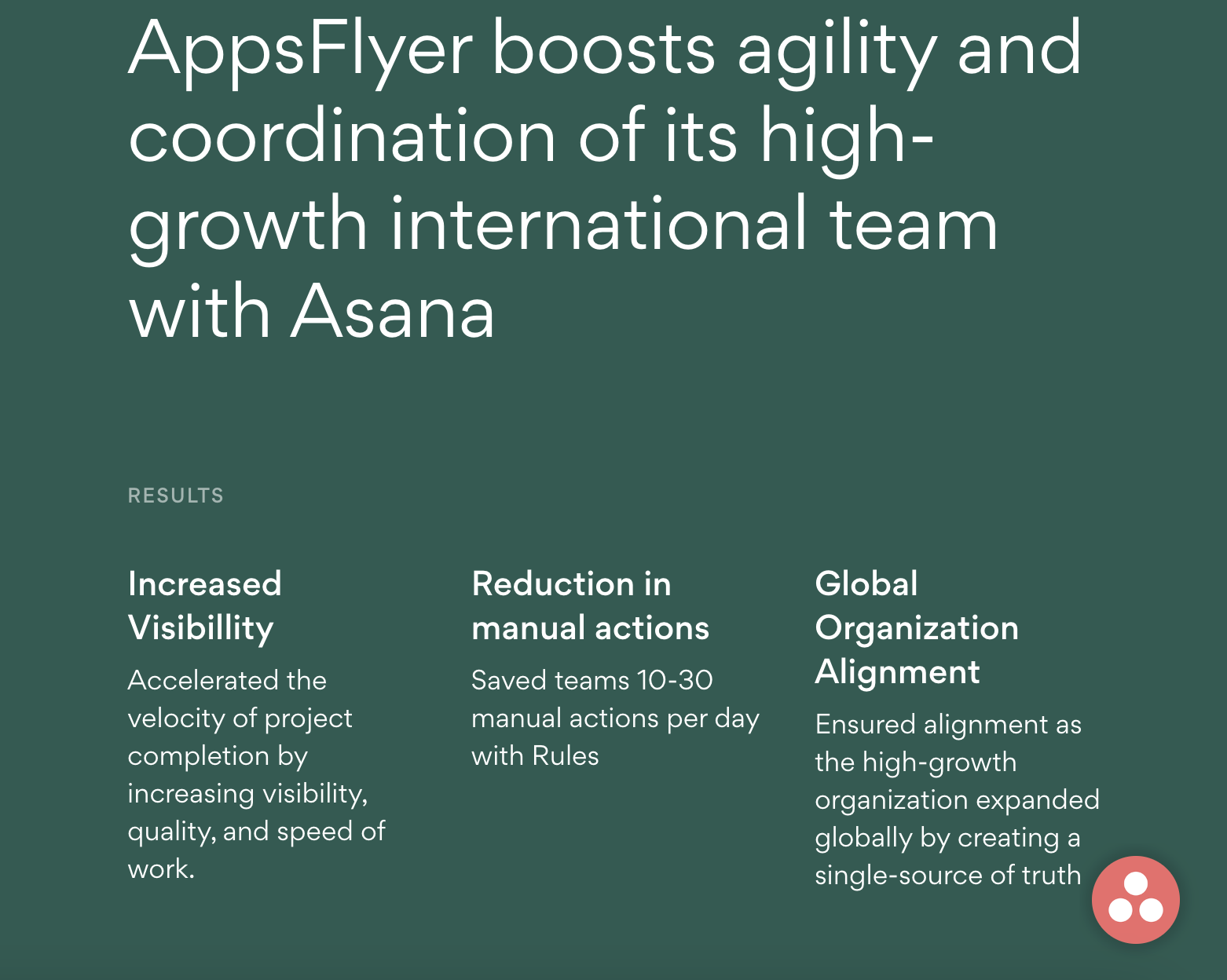 AppsFlyer boosts agility and coordination of its high-growth international team with Asana

RESULTS

Increased Visibillity

Accelerated the velocity of project completion by increasing visibility, quality, and speed of work.

Reduction in manual actions

Saved teams 10-30 manual actions per day with Rules

Global Organization Alignment

Ensured alignment as the high-growth organization expanded globally by creating a single-source of truth